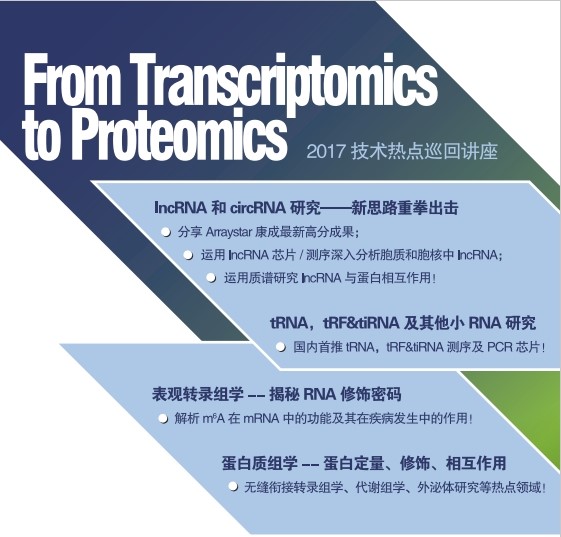 From Transcriptomics to Proteomics

2017 技术热点巡回讲座

lncRNA 和 circRNA 研究——新思路重拳出击

分享 Arraystar 康成最新高分成果；

运用 lncRNA 芯片 / 测序深入分析胞质和胞核中 lncRNA；

运用质谱研究 lncRNA 与蛋白相互作用！

tRNA，tRF&tiRNA 及其他小 RNA 研究

国内首推 tRNA，tRF&tiRNA 测序及 PCR 芯片！

表观转录组学 -- 揭秘 RNA 修饰密码

解析 $m^6A$ 在 mRNA 中的功能及其在疾病发生中的作用！

蛋白质组学 -- 蛋白定量、修饰、相互作用

无缝衔接转录组学、代谢组学、外泌体研究等热点领域！